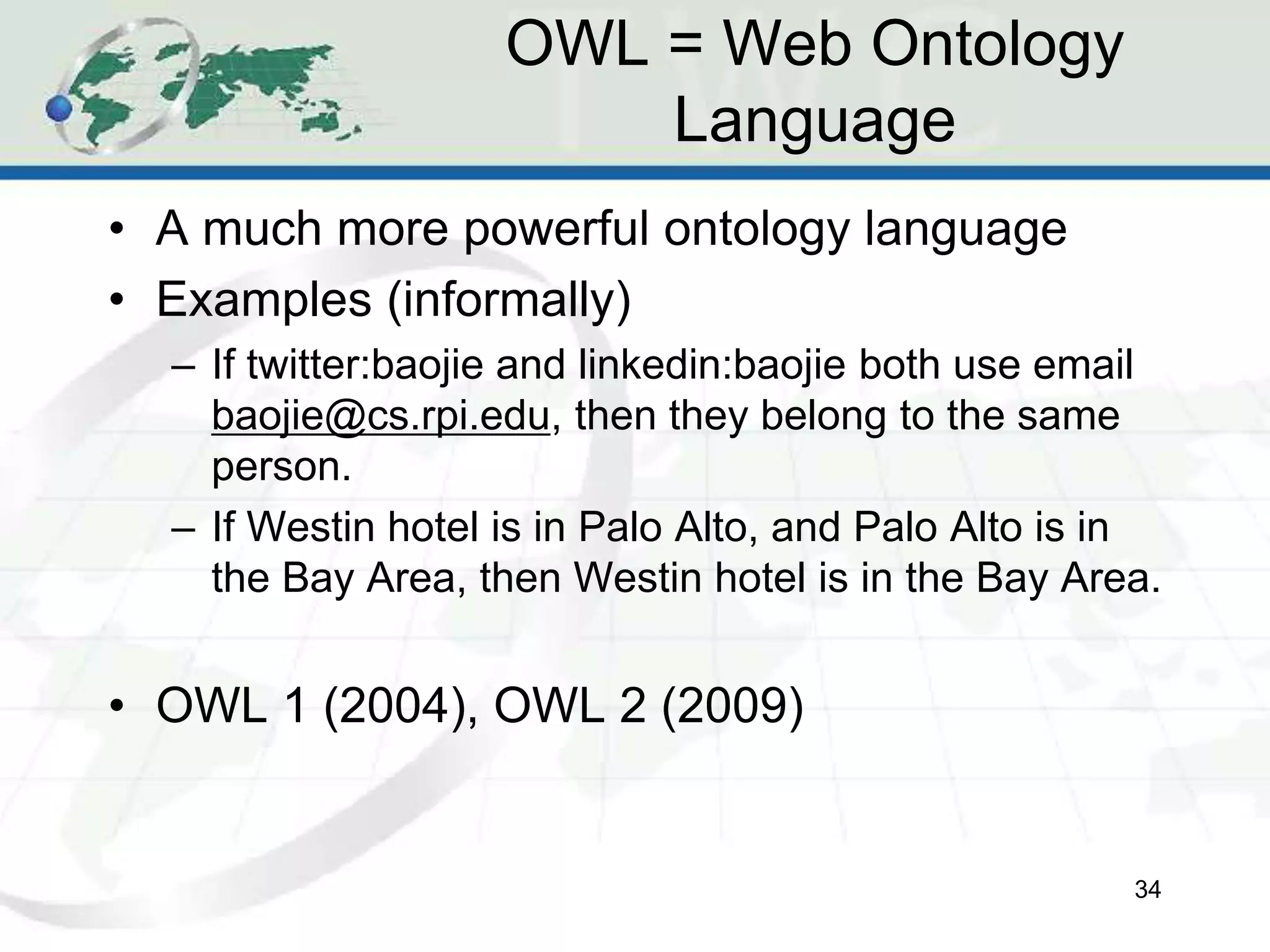 OWL = Web Ontology Language

• A much more powerful ontology language
• Examples (informally)
– If twitter:baojie and linkedin:baojie both use email baojie@cs.rpi.edu, then they belong to the same person.
– If Westin hotel is in Palo Alto, and Palo Alto is in the Bay Area, then Westin hotel is in the Bay Area.

• OWL 1 (2004), OWL 2 (2009)

34